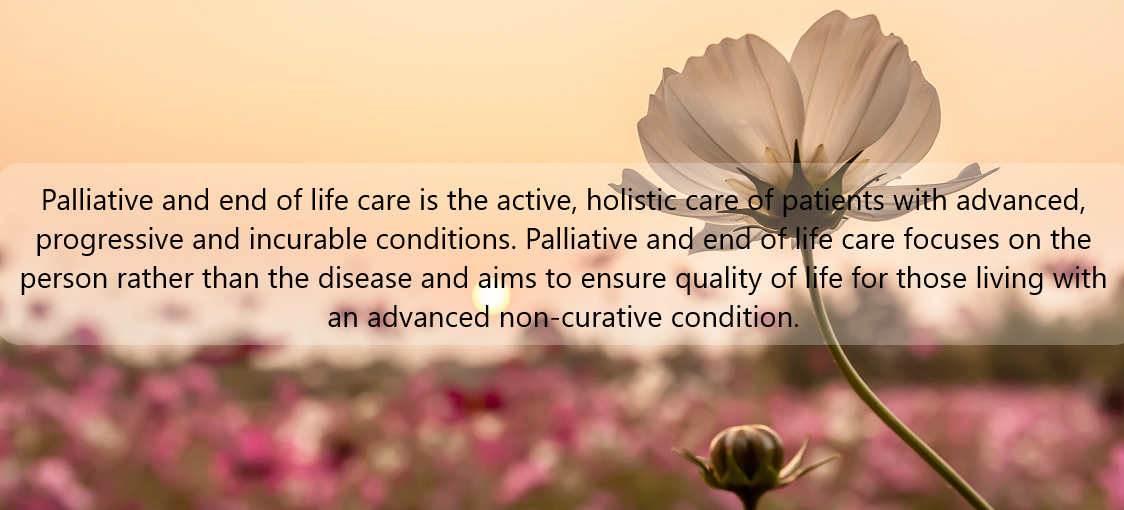 Palliative and end of life care is the active, holistic care of patients with advanced, progressive and incurable conditions. Palliative and end of life care focuses on the person rather than the disease and aims to ensure quality of life for those living with an advanced non-curative condition.